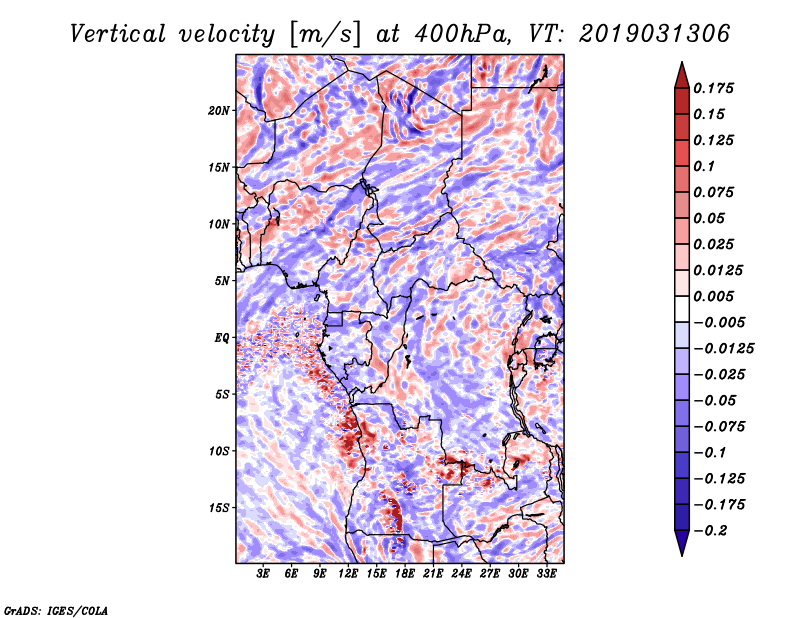 Vertical velocity [m/s] at 400hPa, VT: 2019031306

20N
15N
10N
5N
EQ
5S
10S
15S

3E 6E 9E 12E 15E 18E 21E 24E 27E 30E 33E

0.175
0.15
0.125
0.1
0.075
0.05
0.025
0.0125
0.005
−0.005
−0.0125
−0.025
−0.05
−0.075
−0.1
−0.125
−0.175
−0.2

GrADS: IGES/COLA